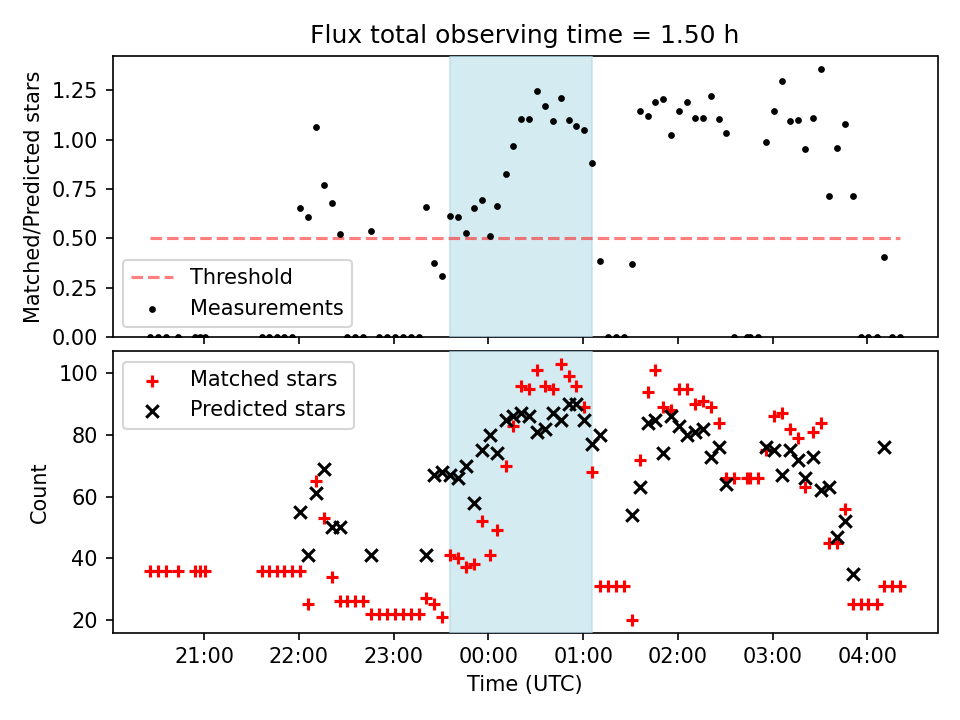 Flux total observing time = 1.50 h

Matched/Predicted stars

1.25
1.00
0.75
0.50
0.25
0.00

Threshold
Measurements

Count

100
80
60
40
20

Matched stars
Predicted stars

21:00
22:00
23:00
00:00
01:00
02:00
03:00
04:00

Time (UTC)